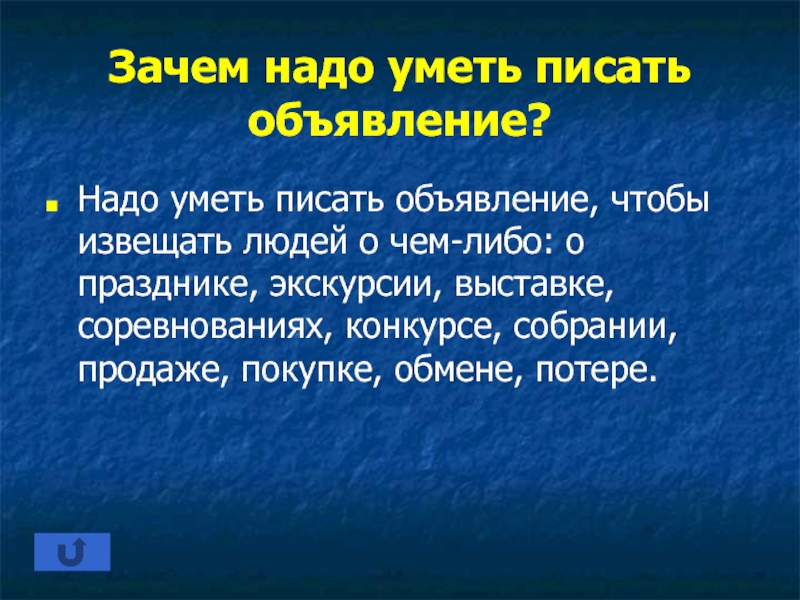 Зачем надо уметь писать объявление?

Надо уметь писать объявление, чтобы извещать людей о чем-либо: о празднике, экскурсии, выставке, соревнованиях, конкурсе, собрании, продаже, покупке, обмене, потере.